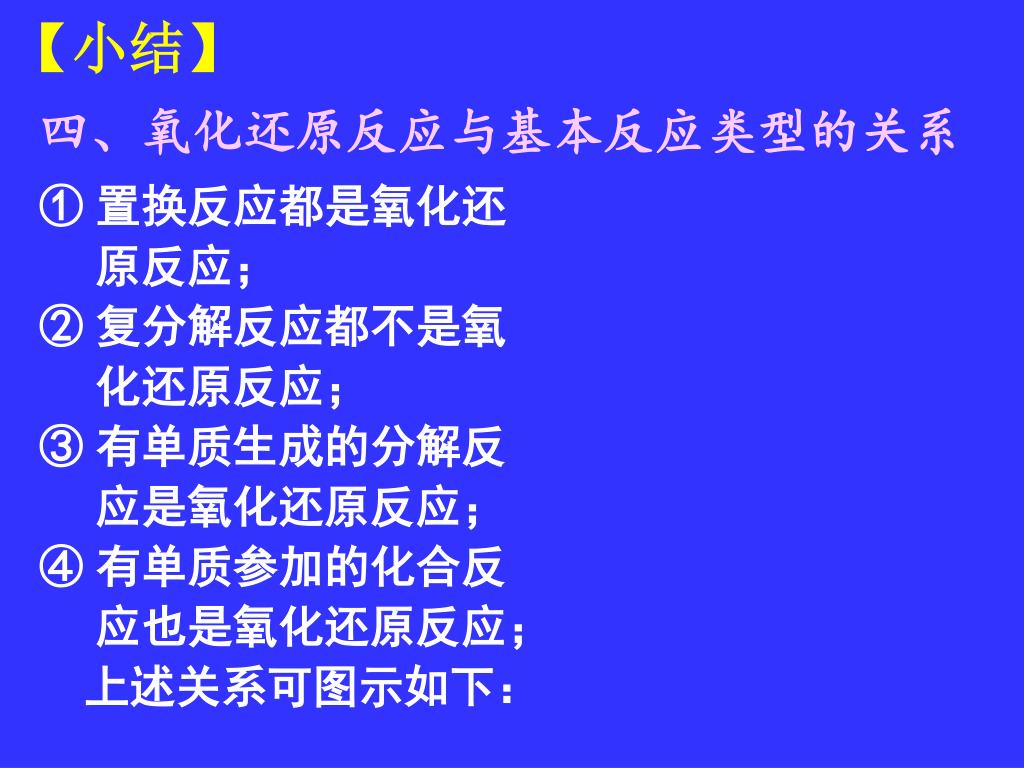 【小结】

四、氧化还原反应与基本反应类型的关系

① 置换反应都是氧化还原反应；
② 复分解反应都不是氧化还原反应；
③ 有单质生成的分解反应是氧化还原反应；
④ 有单质参加的化合反应也是氧化还原反应；
上述关系可图示如下：